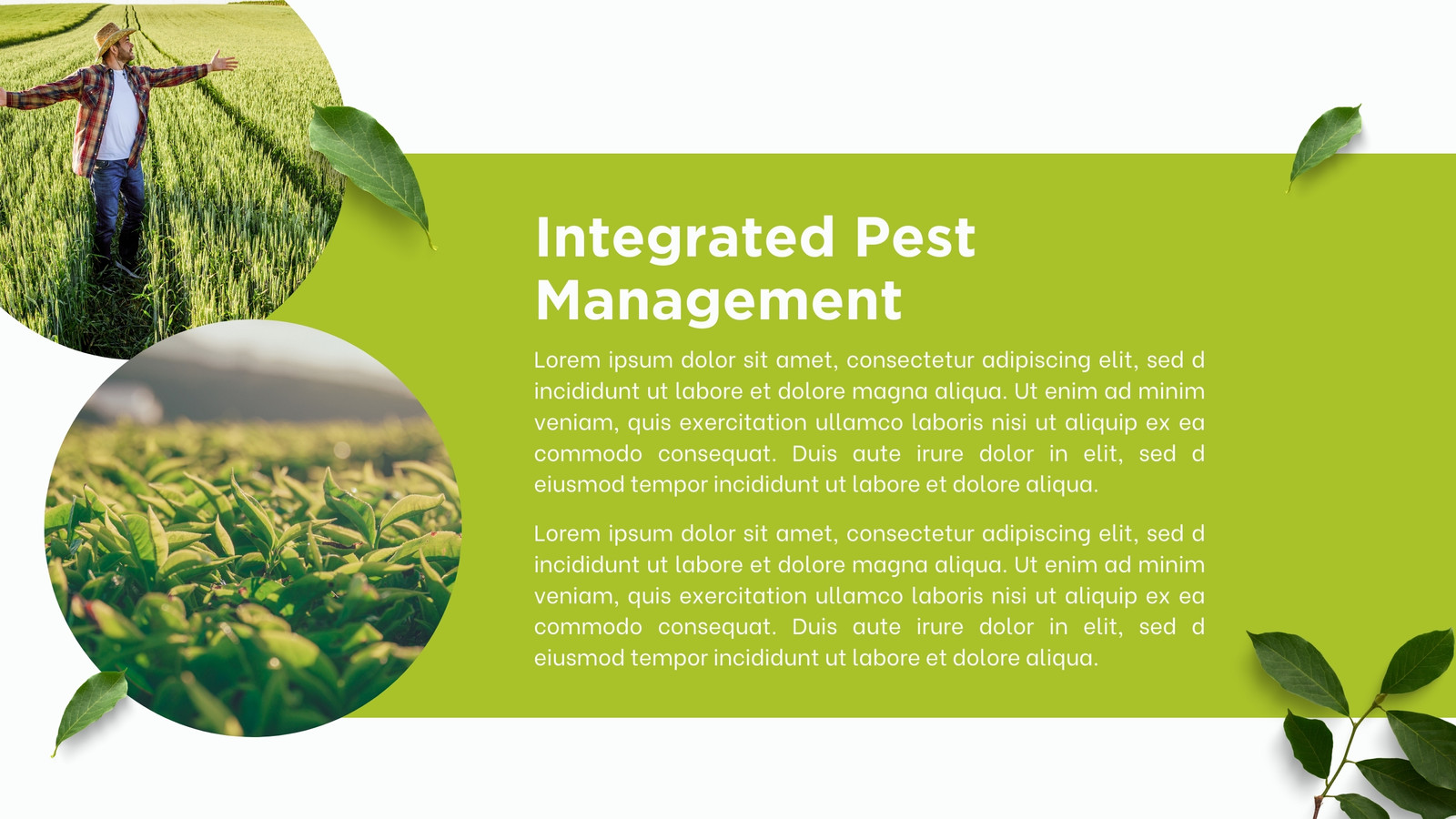 Integrated Pest Management

Lorem ipsum dolor sit amet, consectetur adipiscing elit, sed d incididunt ut labore et dolore magna aliqua. Ut enim ad minim veniam, quis exercitation ullamco laboris nisi ut aliquip ex ea commodo consequat. Duis aute irure dolor in elit, sed d eiusmod tempor incididunt ut labore et dolore aliqua.

Lorem ipsum dolor sit amet, consectetur adipiscing elit, sed d incididunt ut labore et dolore magna aliqua. Ut enim ad minim veniam, quis exercitation ullamco laboris nisi ut aliquip ex ea commodo consequat. Duis aute irure dolor in elit, sed d eiusmod tempor incididunt ut labore et dolore aliqua.